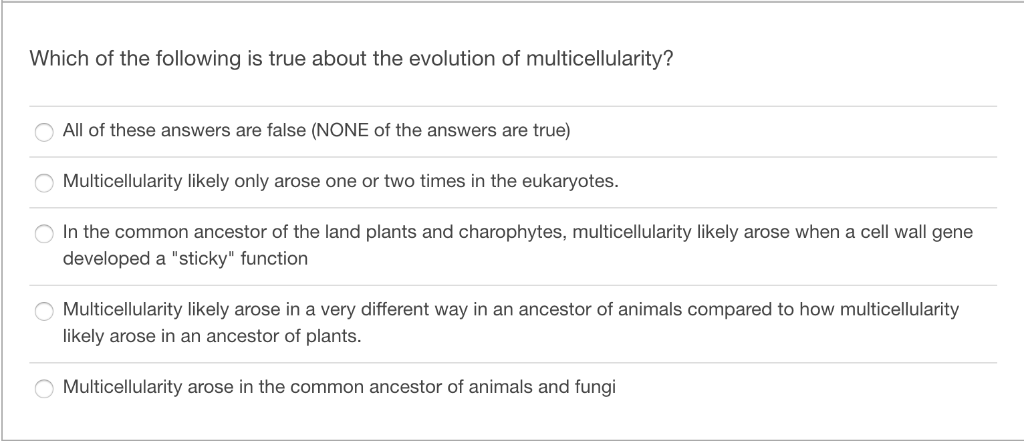 Which of the following is true about the evolution of multicellularity?

All of these answers are false (NONE of the answers are true)

Multicellularity likely only arose one or two times in the eukaryotes.

In the common ancestor of the land plants and charophytes, multicellularity likely arose when a cell wall gene developed a "sticky" function

Multicellularity likely arose in a very different way in an ancestor of animals compared to how multicellularity likely arose in an ancestor of plants.

Multicellularity arose in the common ancestor of animals and fungi